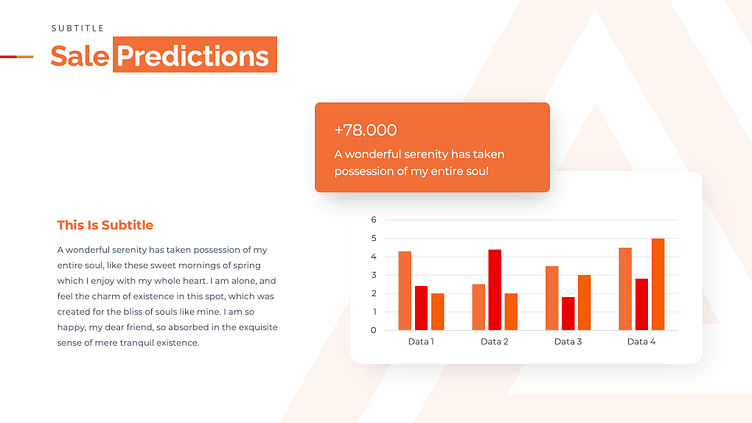 SUBTITLE
Sale Predictions

+78.000
A wonderful serenity has taken possession of my entire soul

This Is Subtitle

A wonderful serenity has taken possession of my entire soul, like these sweet mornings of spring which I enjoy with my whole heart. I am alone, and feel the charm of existence in this spot, which was created for the bliss of souls like mine. I am so happy, my dear friend, so absorbed in the exquisite sense of mere tranquil existence.

6
5
4
3
2
1
0
Data 1
Data 2
Data 3
Data 4